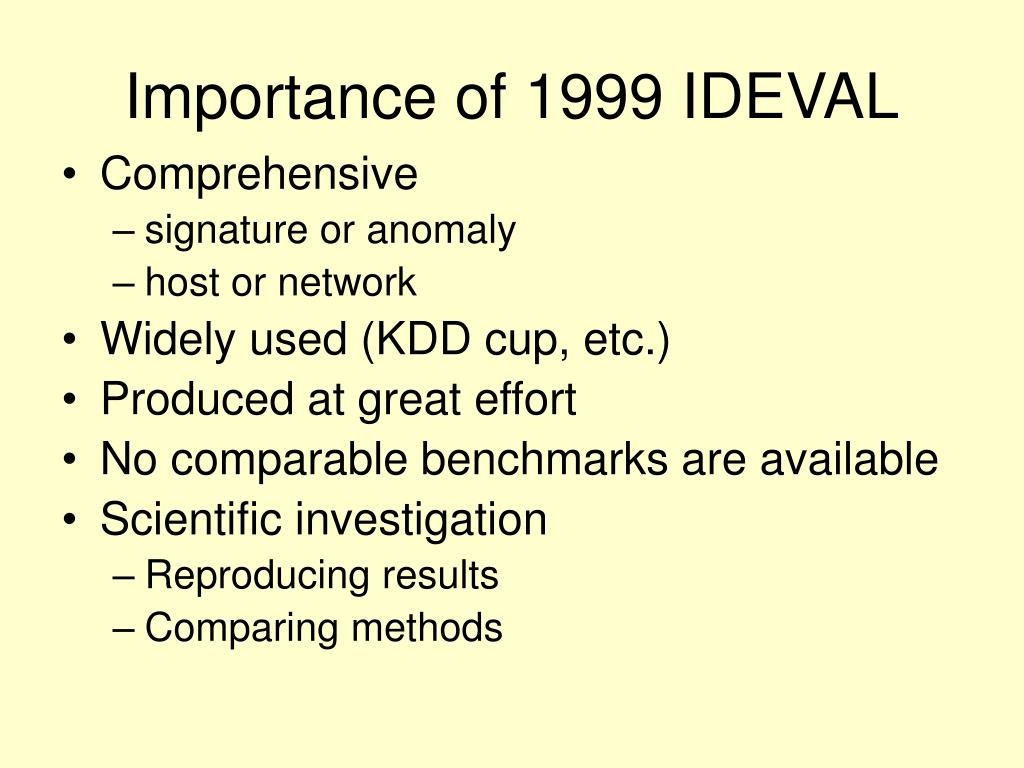 Importance of 1999 IDEVAL

• Comprehensive
– signature or anomaly
– host or network
• Widely used (KDD cup, etc.)
• Produced at great effort
• No comparable benchmarks are available
• Scientific investigation
– Reproducing results
– Comparing methods